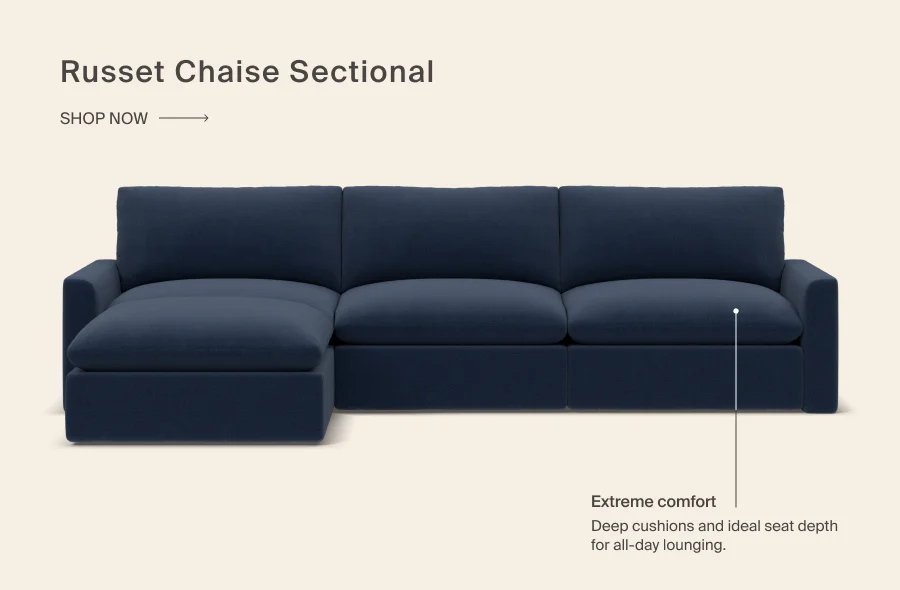 Russet Chaise Sectional

SHOP NOW

Extreme comfort
Deep cushions and ideal seat depth for all-day lounging.